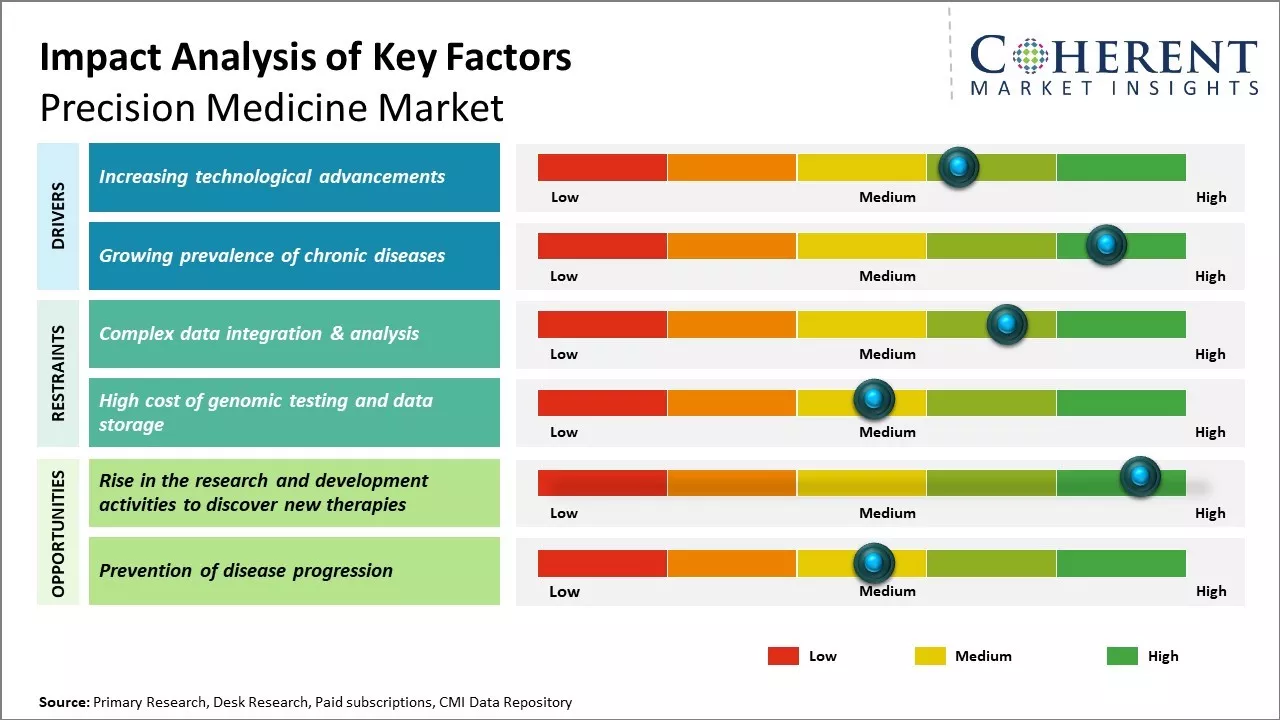 Impact Analysis of Key Factors
Precision Medicine Market

COHERENT
MARKET INSIGHTS

DRIVERS

Increasing technological advancements
Low Medium High

Growing prevalence of chronic diseases
Low Medium High

RESTRAINTS

Complex data integration & analysis
Low Medium High

High cost of genomic testing and data storage
Low Medium High

OPPORTUNITIES

Rise in the research and development activities to discover new therapies
Low Medium High

Prevention of disease progression
Low Medium High

Low Medium High

Source: Primary Research, Desk Research, Paid subscriptions, CMI Data Repository